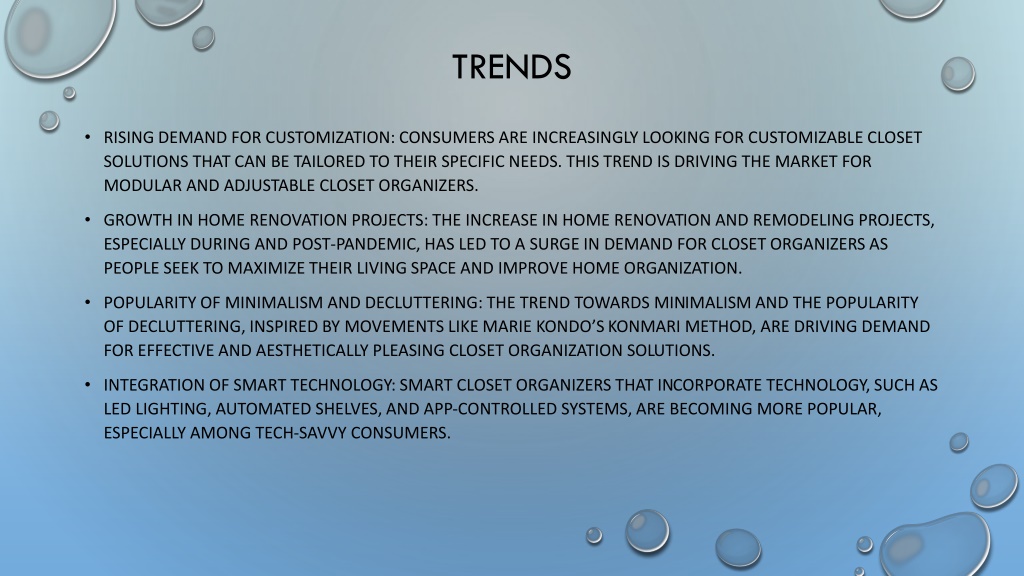 TRENDS

• RISING DEMAND FOR CUSTOMIZATION: CONSUMERS ARE INCREASINGLY LOOKING FOR CUSTOMIZABLE CLOSET SOLUTIONS THAT CAN BE TAILORED TO THEIR SPECIFIC NEEDS. THIS TREND IS DRIVING THE MARKET FOR MODULAR AND ADJUSTABLE CLOSET ORGANIZERS.

• GROWTH IN HOME RENOVATION PROJECTS: THE INCREASE IN HOME RENOVATION AND REMODELING PROJECTS, ESPECIALLY DURING AND POST-PANDEMIC, HAS LED TO A SURGE IN DEMAND FOR CLOSET ORGANIZERS AS PEOPLE SEEK TO MAXIMIZE THEIR LIVING SPACE AND IMPROVE HOME ORGANIZATION.

• POPULARITY OF MINIMALISM AND DECLUTTERING: THE TREND TOWARDS MINIMALISM AND THE POPULARITY OF DECLUTTERING, INSPIRED BY MOVEMENTS LIKE MARIE KONDO'S KONMARI METHOD, ARE DRIVING DEMAND FOR EFFECTIVE AND AESTHETICALLY PLEASING CLOSET ORGANIZATION SOLUTIONS.

• INTEGRATION OF SMART TECHNOLOGY: SMART CLOSET ORGANIZERS THAT INCORPORATE TECHNOLOGY, SUCH AS LED LIGHTING, AUTOMATED SHELVES, AND APP-CONTROLLED SYSTEMS, ARE BECOMING MORE POPULAR, ESPECIALLY AMONG TECH-SAVVY CONSUMERS.